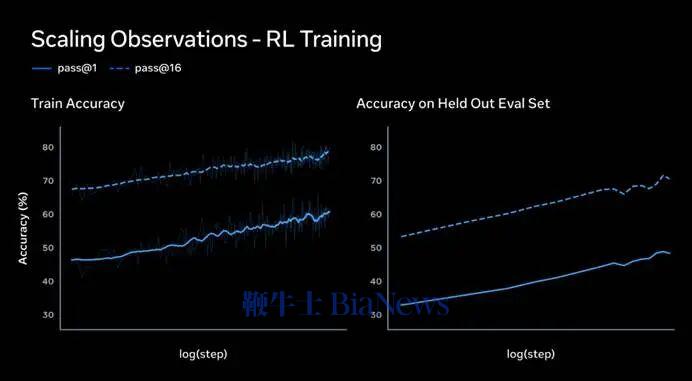 Scaling Observations - RL Training

pass@1 pass@16

Train Accuracy

Accuracy (%)

80
70
60
50
40
30

log(step)

Accuracy on Held Out Eval Set

80
70
60
50
40
30

log(step)

鞭牛士 BiaNews